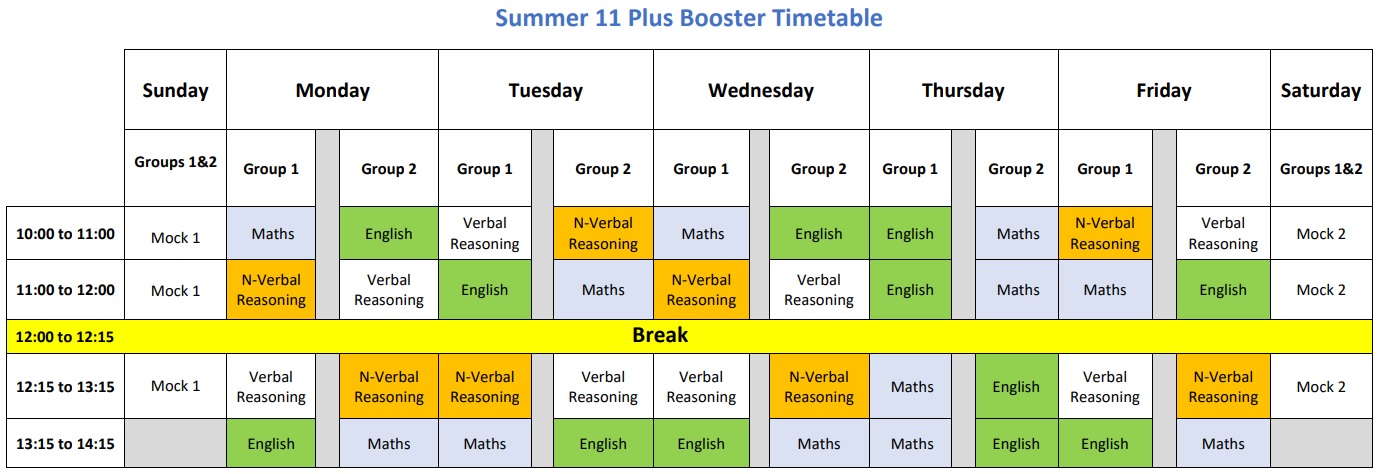 Summer 11 Plus Booster Timetable

| | Sunday | Monday | | Tuesday | | Wednesday | | Thursday | | Friday | | Saturday |
|---|---|---|---|---|---|---|---|---|---|---|---|---|
| | Groups 1&2 | Group 1 | Group 2 | Group 1 | Group 2 | Group 1 | Group 2 | Group 1 | Group 2 | Group 1 | Group 2 | Groups 1&2 |
| 10:00 to 11:00 | Mock 1 | Maths | English | Verbal Reasoning | N-Verbal Reasoning | Maths | English | English | Maths | N-Verbal Reasoning | Verbal Reasoning | Mock 2 |
| 11:00 to 12:00 | Mock 1 | N-Verbal Reasoning | Verbal Reasoning | English | Maths | N-Verbal Reasoning | Verbal Reasoning | English | Maths | Maths | English | Mock 2 |
| 12:00 to 12:15 | Break | | | | | | | | | | | |
| 12:15 to 13:15 | Mock 1 | Verbal Reasoning | N-Verbal Reasoning | N-Verbal Reasoning | Verbal Reasoning | Verbal Reasoning | N-Verbal Reasoning | Maths | English | Verbal Reasoning | N-Verbal Reasoning | Mock 2 |
| 13:15 to 14:15 | | English | Maths | Maths | English | English | Maths | Maths | English | English | Maths | |